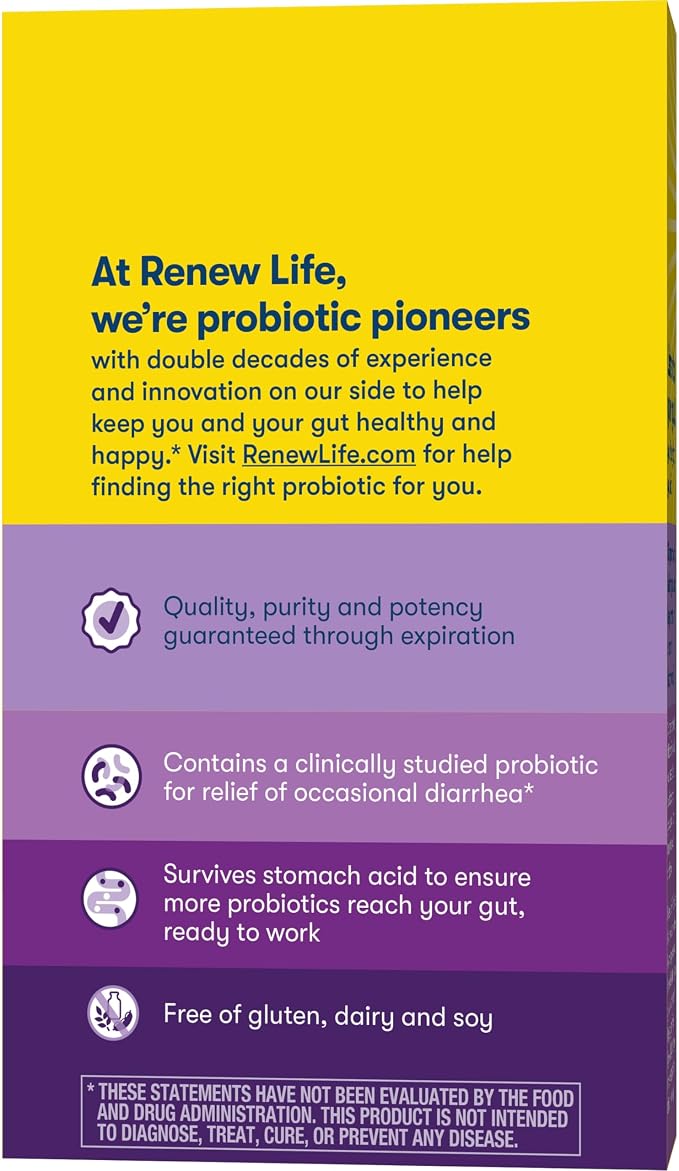 At Renew Life, we're probiotic pioneers

with double decades of experience and innovation on our side to help keep you and your gut healthy and happy.* Visit RenewLife.com for help finding the right probiotic for you.

Quality, purity and potency guaranteed through expiration

Contains a clinically studied probiotic for relief of occasional diarrhea*

Survives stomach acid to ensure more probiotics reach your gut, ready to work

Free of gluten, dairy and soy

* THESE STATEMENTS HAVE NOT BEEN EVALUATED BY THE FOOD AND DRUG ADMINISTRATION. THIS PRODUCT IS NOT INTENDED TO DIAGNOSE, TREAT, CURE, OR PREVENT ANY DISEASE.